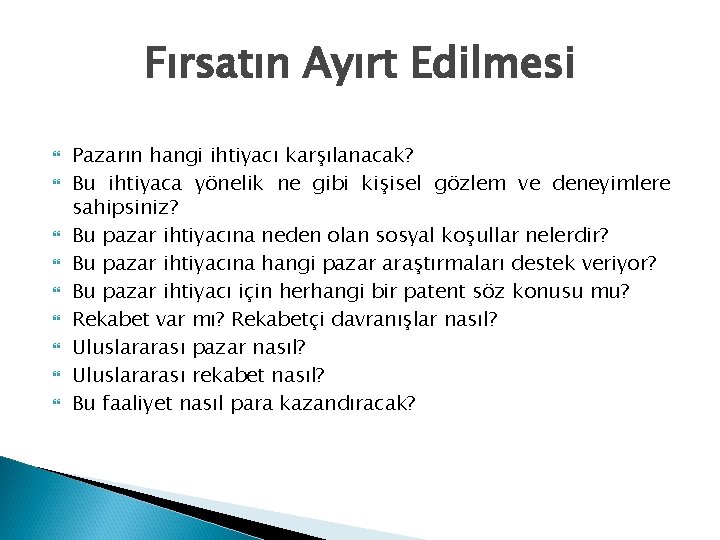 Fırsatın Ayırt Edilmesi

Pazarın hangi ihtiyacı karşılanacak?
Bu ihtiyaca yönelik ne gibi kişisel gözlem ve deneyimlere sahipsiniz?
Bu pazar ihtiyacına neden olan sosyal koşullar nelerdir?
Bu pazar ihtiyacına hangi pazar araştırmaları destek veriyor?
Bu pazar ihtiyacı için herhangi bir patent söz konusu mu?
Rekabet var mı? Rekabetçi davranışlar nasıl?
Uluslararası pazar nasıl?
Uluslararası rekabet nasıl?
Bu faaliyet nasıl para kazandıracak?